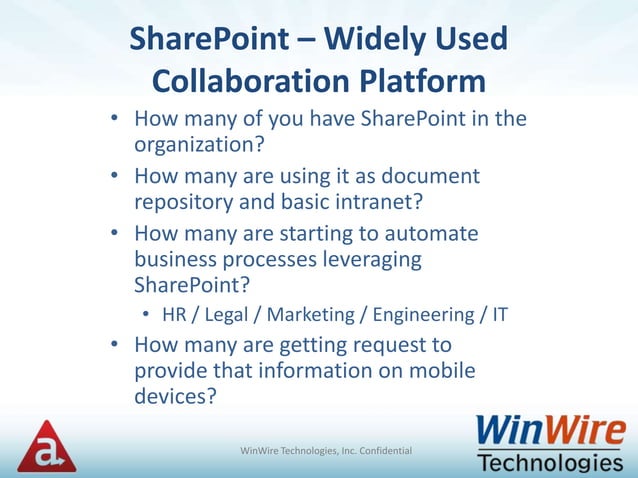 SharePoint – Widely Used Collaboration Platform

• How many of you have SharePoint in the organization?
• How many are using it as document repository and basic intranet?
• How many are starting to automate business processes leveraging SharePoint?
  • HR / Legal / Marketing / Engineering / IT
• How many are getting request to provide that information on mobile devices?

a

WinWire Technologies, Inc. Confidential

WinWire Technologies